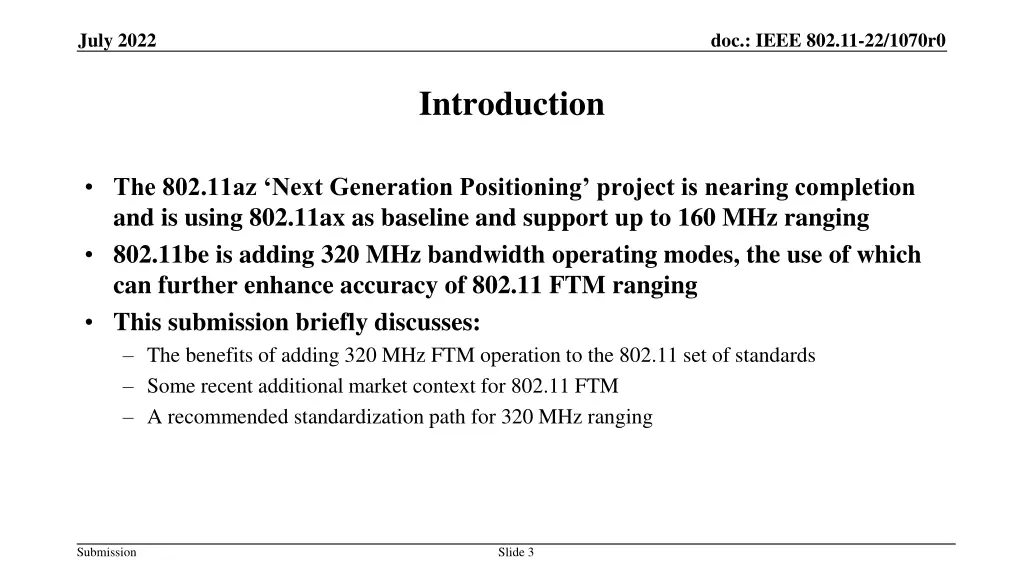 July 2022

doc.: IEEE 802.11-22/1070r0

Introduction

• The 802.11az ‘Next Generation Positioning’ project is nearing completion and is using 802.11ax as baseline and support up to 160 MHz ranging
• 802.11be is adding 320 MHz bandwidth operating modes, the use of which can further enhance accuracy of 802.11 FTM ranging
• This submission briefly discusses:
– The benefits of adding 320 MHz FTM operation to the 802.11 set of standards
– Some recent additional market context for 802.11 FTM
– A recommended standardization path for 320 MHz ranging

Submission

Slide 3